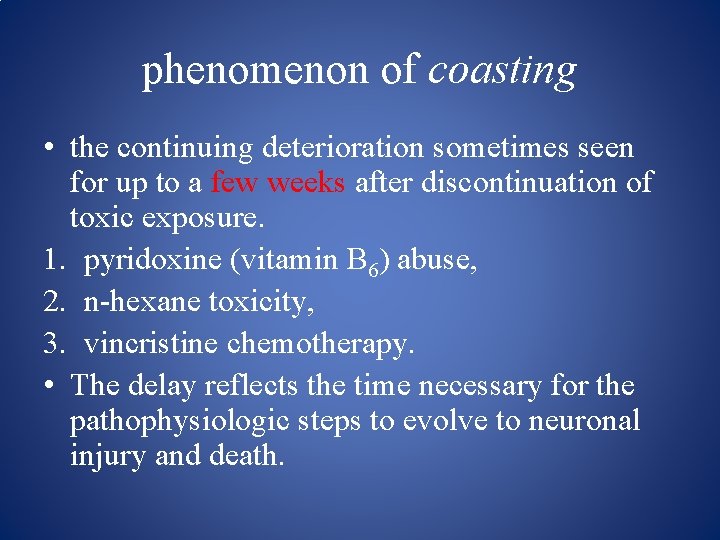 phenomenon of coasting

• the continuing deterioration sometimes seen for up to a few weeks after discontinuation of toxic exposure.

1. pyridoxine (vitamin $B_6$) abuse,
2. n-hexane toxicity,
3. vincristine chemotherapy.

• The delay reflects the time necessary for the pathophysiologic steps to evolve to neuronal injury and death.